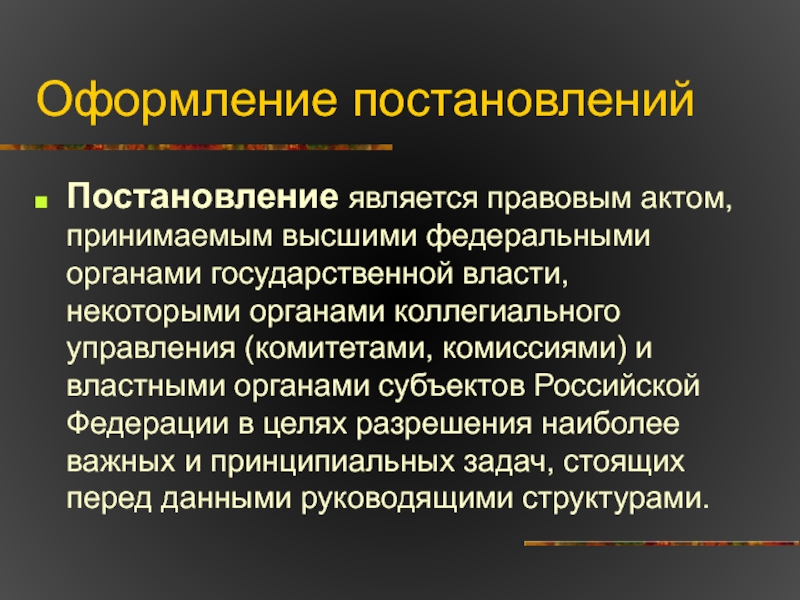 Оформление постановлений

Постановление является правовым актом, принимаемым высшими федеральными органами государственной власти, некоторыми органами коллегиального управления (комитетами, комиссиями) и властными органами субъектов Российской Федерации в целях разрешения наиболее важных и принципиальных задач, стоящих перед данными руководящими структурами.